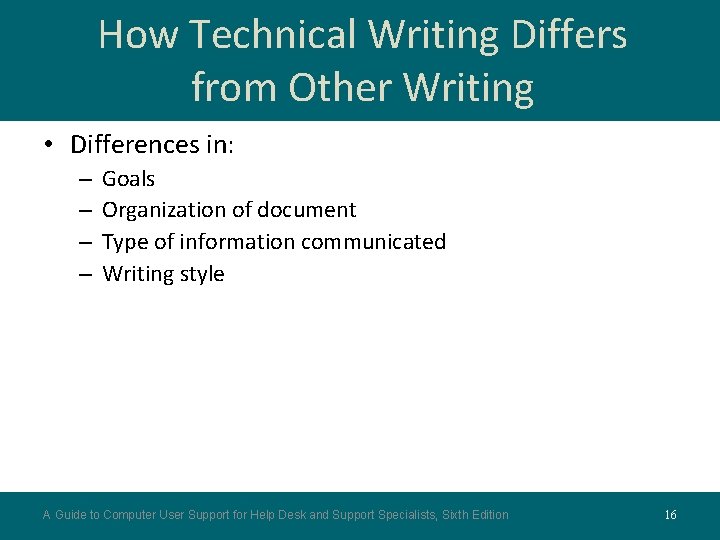 How Technical Writing Differs from Other Writing

• Differences in:
– Goals
– Organization of document
– Type of information communicated
– Writing style

A Guide to Computer User Support for Help Desk and Support Specialists, Sixth Edition

16